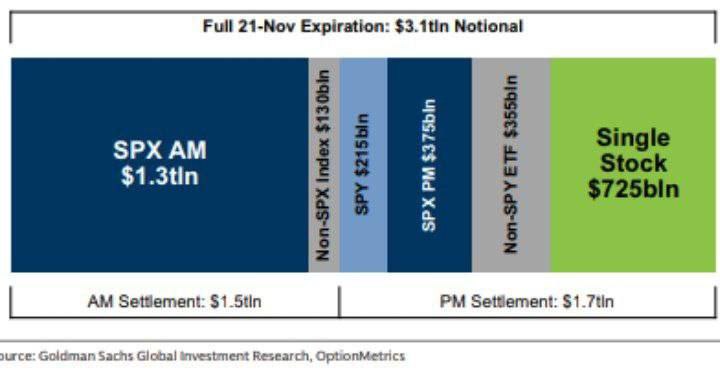 Full 21-Nov Expiration: $3.1tln Notional

SPX AM $1.3tln

Non-SPX Index $130bln

SPY $215bln

SPX PM $375bln

Non-SPY ETF $355bln

Single Stock $725bln

AM Settlement: $1.5tln

PM Settlement: $1.7tln

ource: Goldman Sachs Global Investment Research, OptionMetrics